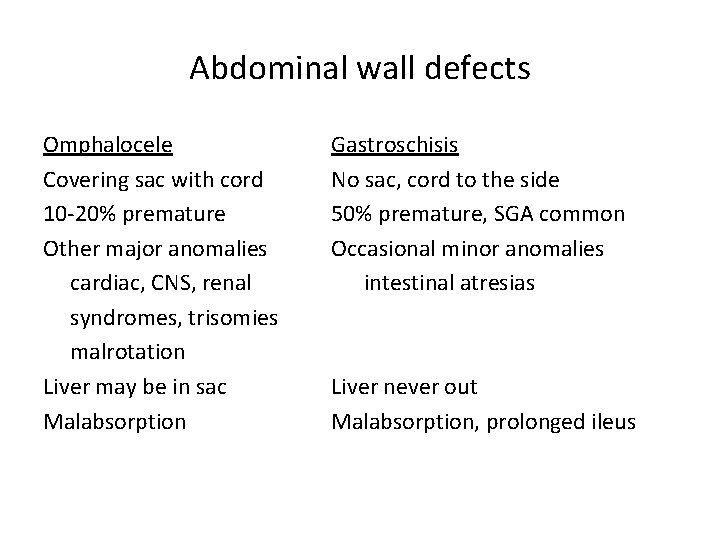 Abdominal wall defects

Omphalocele
Covering sac with cord
10-20% premature
Other major anomalies
cardiac, CNS, renal
syndromes, trisomies
malrotation
Liver may be in sac
Malabsorption

Gastroschisis
No sac, cord to the side
50% premature, SGA common
Occasional minor anomalies
intestinal atresias
Liver never out
Malabsorption, prolonged ileus